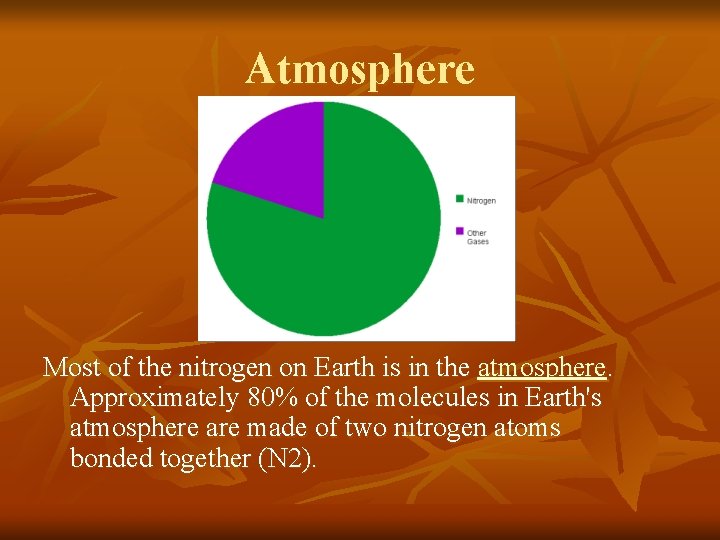 Atmosphere

Nitrogen

Other Gases

Most of the nitrogen on Earth is in the atmosphere. Approximately 80% of the molecules in Earth's atmosphere are made of two nitrogen atoms bonded together (N2).